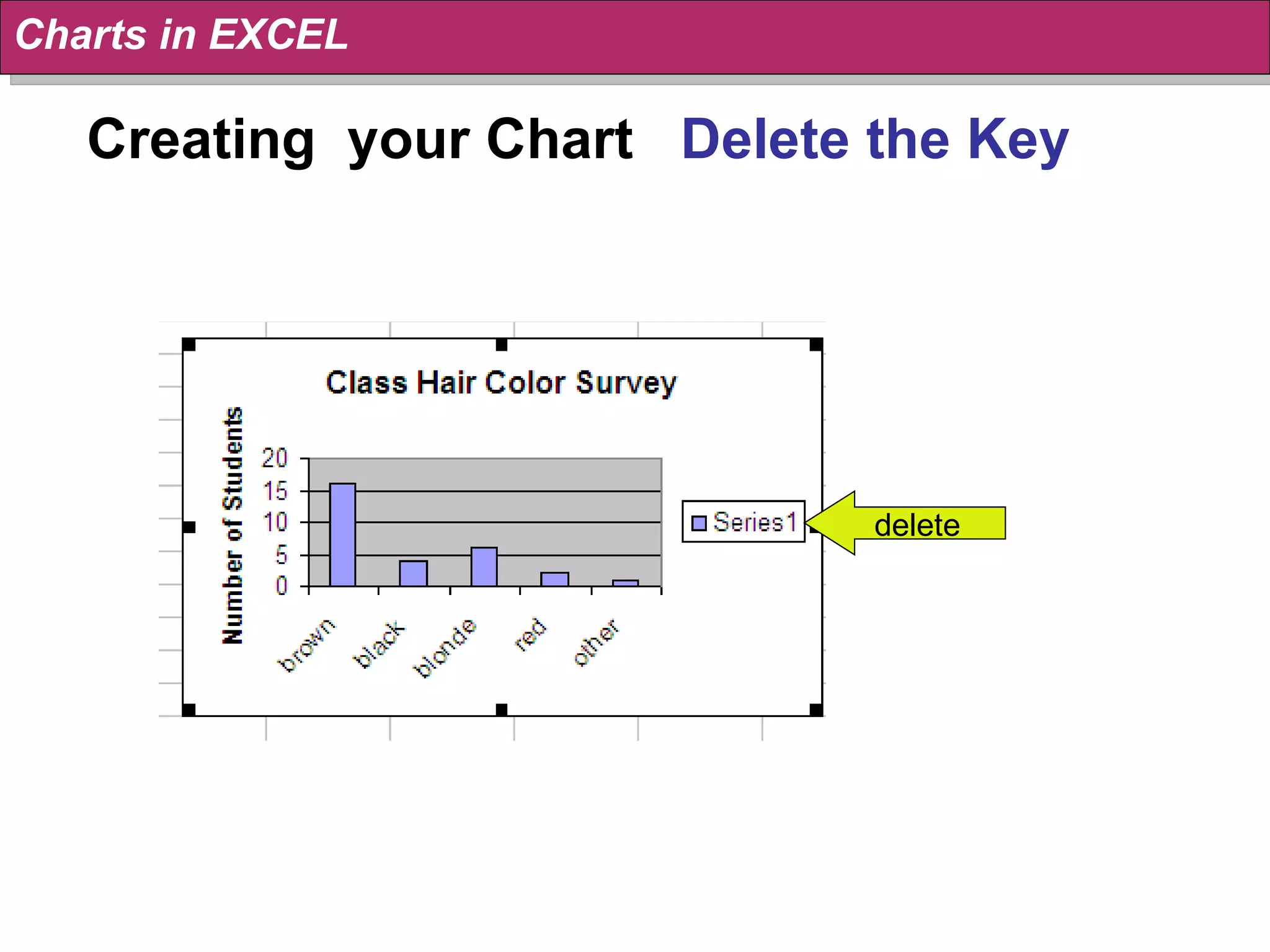 Charts in EXCEL

Creating your Chart Delete the Key

Class Hair Color Survey

Number of Students

20
15
10
5
0

brown
black
blonde
red
other

Series1

delete